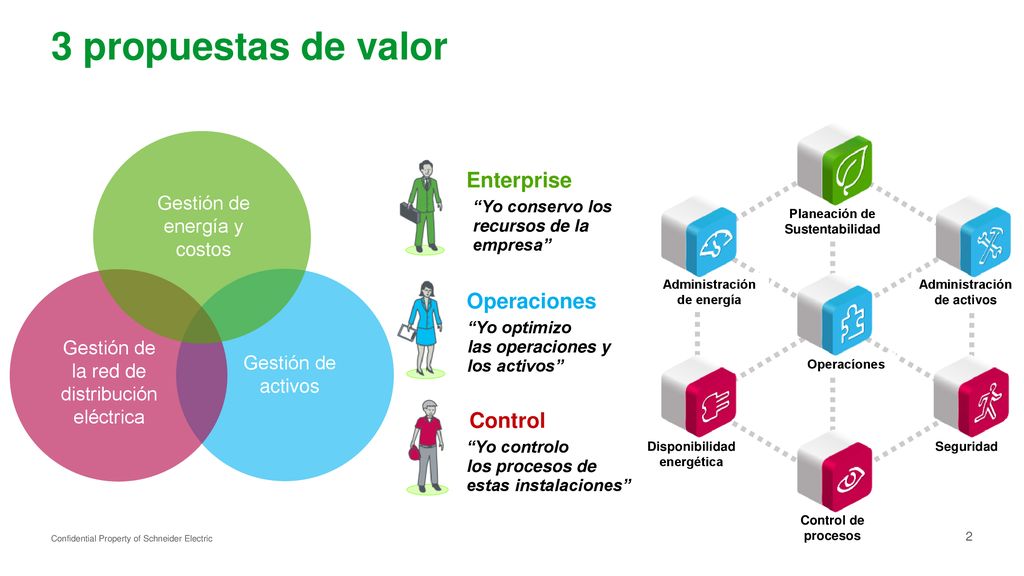 3 propuestas de valor

Gestión de energía y costos

Gestión de la red de distribución eléctrica

Gestión de activos

Enterprise
“Yo conservo los recursos de la empresa”

Operaciones
“Yo optimizo las operaciones y los activos”

Control
“Yo controlo los procesos de estas instalaciones”

Planeación de Sustentabilidad

Administración de energía

Administración de activos

Operaciones

Disponibilidad energética

Seguridad

Control de procesos

Confidential Property of Schneider Electric

2